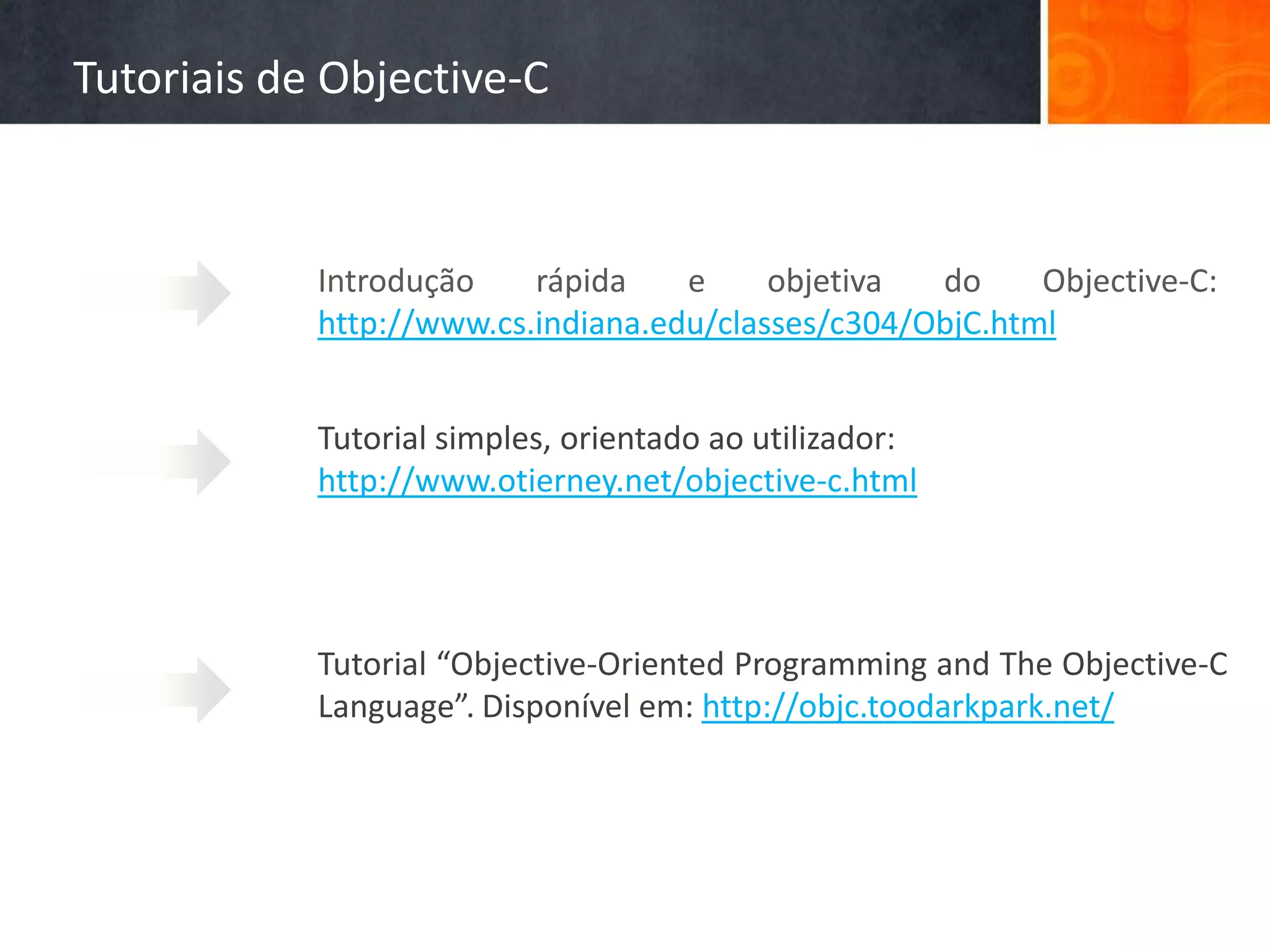 Tutoriais de Objective-C

Introdução rápida e objetiva do Objective-C: http://www.cs.indiana.edu/classes/c304/ObjC.html

Tutorial simples, orientado ao utilizador: http://www.otierney.net/objective-c.html

Tutorial “Objective-Oriented Programming and The Objective-C Language”. Disponível em: http://objc.toodarkpark.net/